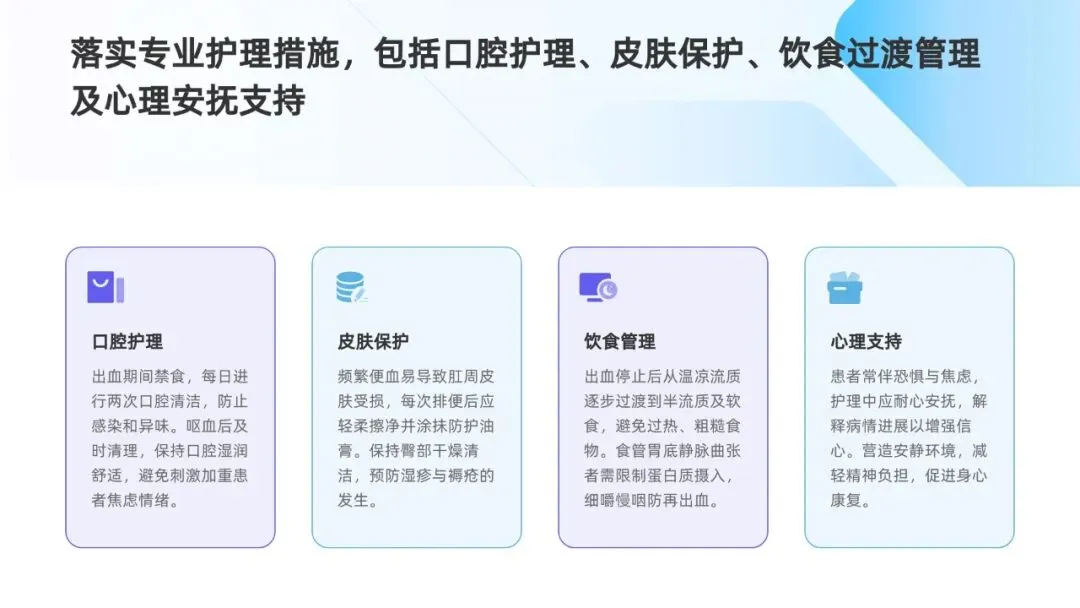 落实专业护理措施，包括口腔护理、皮肤保护、饮食过渡管理及心理安抚支持

口腔护理

出血期间禁食，每日进行两次口腔清洁，防止感染和异味。呕血后及时清理，保持口腔湿润舒适，避免刺激加重患者焦虑情绪。

皮肤保护

频繁便血易导致肛周皮肤受损，每次排便后应轻柔擦净并涂抹防护油膏。保持臀部干燥清洁，预防湿疹与褥疮的发生。

饮食管理

出血停止后从温凉流质逐步过渡到半流质及软食，避免过热、粗糙食物。食管胃底静脉曲张者需限制蛋白质摄入，细嚼慢咽防再出血。

心理支持

患者常伴恐惧与焦虑，护理中应耐心安抚，解释病情进展以增强信心。营造安静环境，减轻精神负担，促进身心康复。